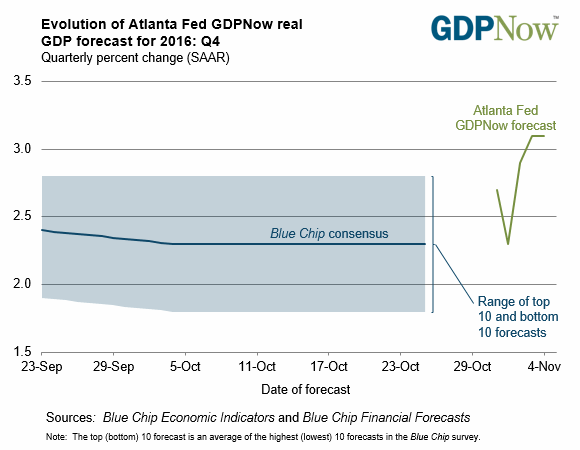 Evolution of Atlanta Fed GDPNow real GDP forecast for 2016: Q4
Quarterly percent change (SAAR)

GDPNow™

3.5
3.0
2.5
2.0
1.5

Atlanta Fed GDPNow forecast

Blue Chip consensus

Range of top 10 and bottom 10 forecasts

23-Sep
29-Sep
5-Oct
11-Oct
17-Oct
23-Oct
29-Oct
4-Nov

Date of forecast

Sources: Blue Chip Economic Indicators and Blue Chip Financial Forecasts

Note: The top (bottom) 10 forecast is an average of the highest (lowest) 10 forecasts in the Blue Chip survey.